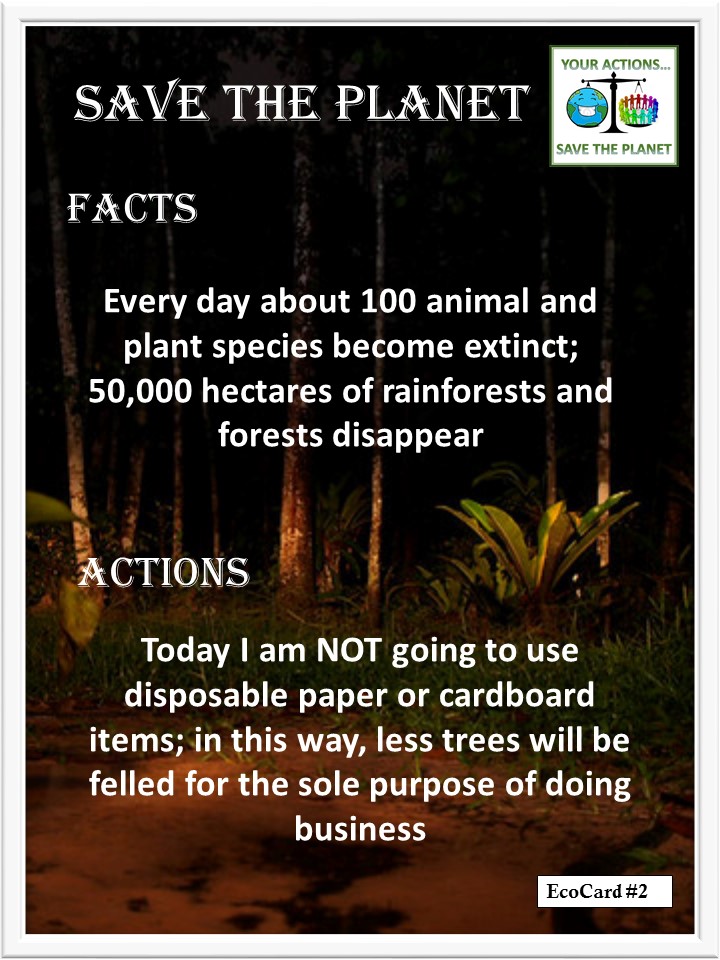 SAVE THE PLANET

YOUR ACTIONS...

SAVE THE PLANET

FACTS

Every day about 100 animal and plant species become extinct; 50,000 hectares of rainforests and forests disappear

ACTIONS

Today I am NOT going to use disposable paper or cardboard items; in this way, less trees will be felled for the sole purpose of doing business

EcoCard #2